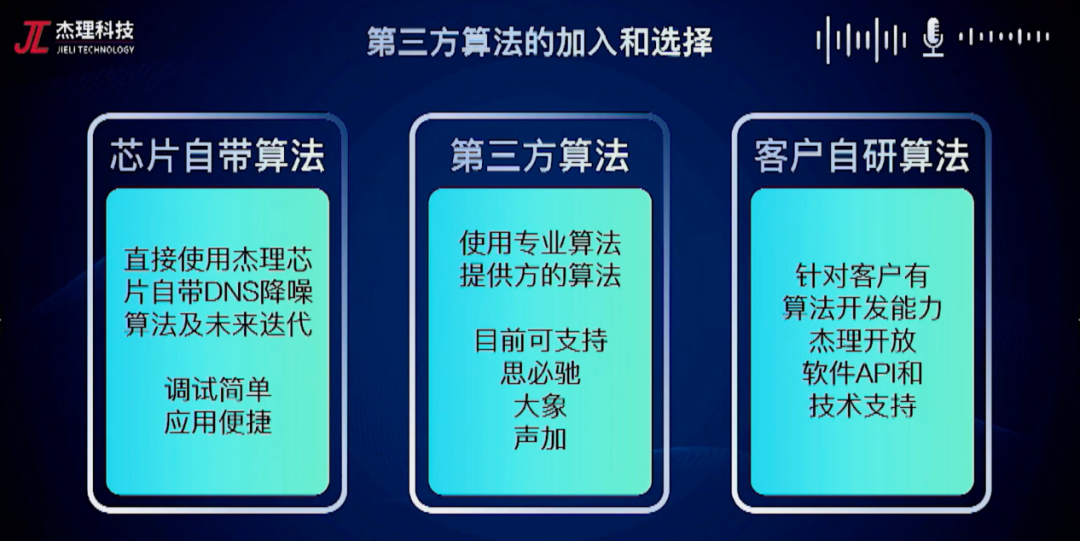 JL 杰理科技
JIELI TECHNOLOGY

第三方算法的加入和选择

芯片自带算法

直接使用杰理芯片自带DNS降噪算法及未来迭代

调试简单
应用便捷

第三方算法

使用专业算法提供方的算法

目前可支持
思必驰
大象
声加

客户自研算法

针对客户有算法开发能力
杰理开放
软件API和
技术支持